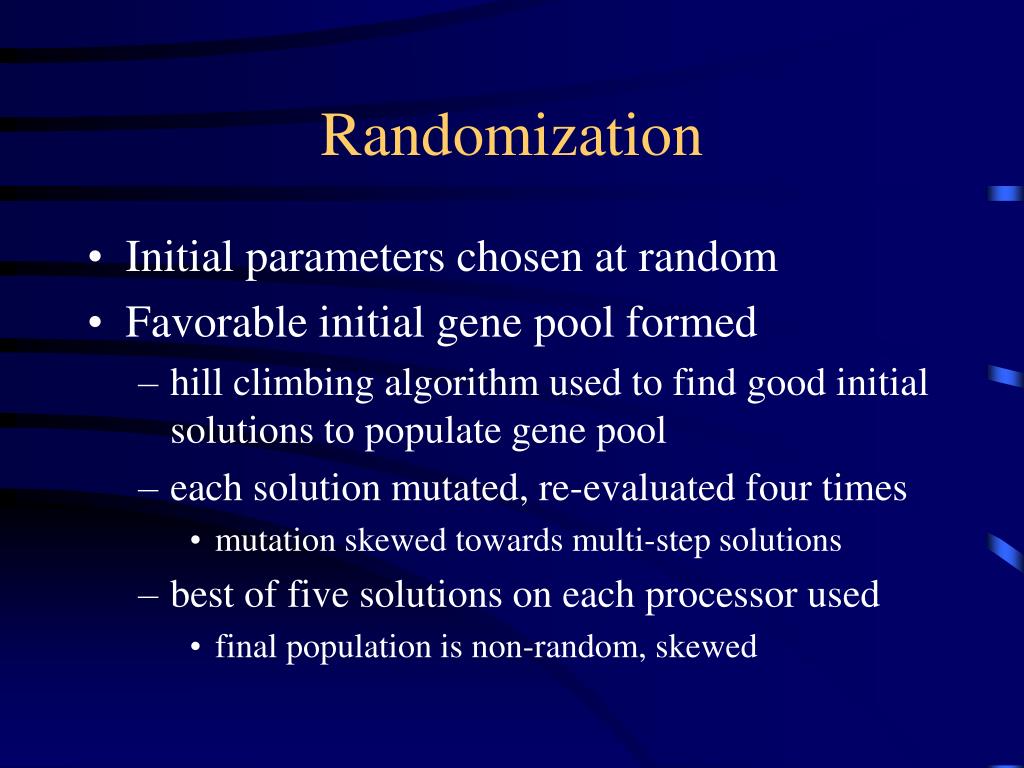 Randomization

• Initial parameters chosen at random
• Favorable initial gene pool formed
– hill climbing algorithm used to find good initial solutions to populate gene pool
– each solution mutated, re-evaluated four times
• mutation skewed towards multi-step solutions
– best of five solutions on each processor used
• final population is non-random, skewed